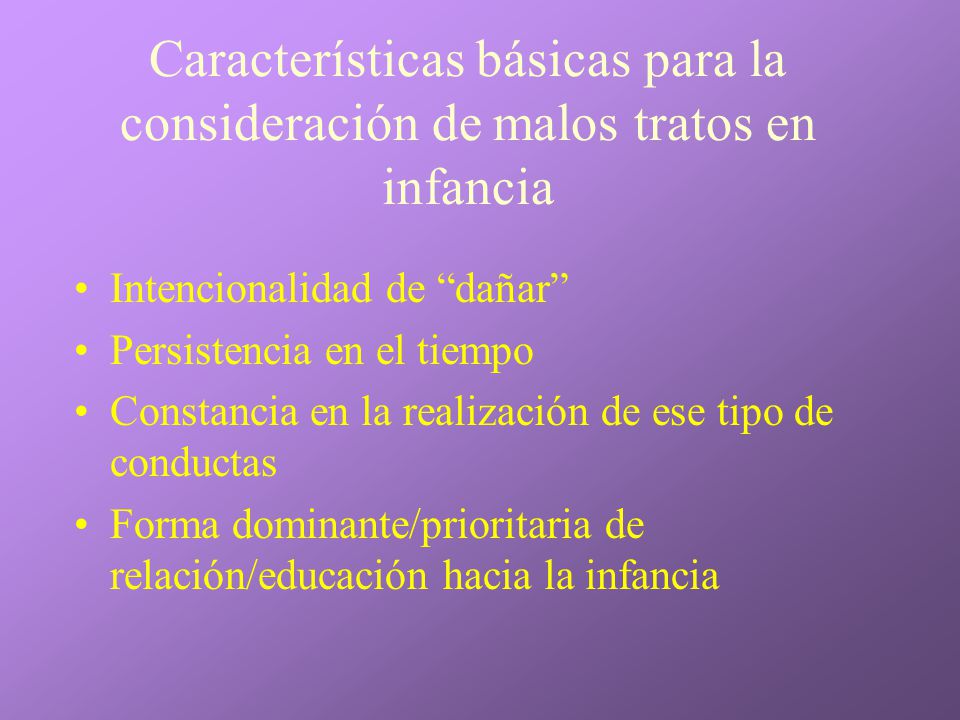 Características básicas para la consideración de malos tratos en infancia

• Intencionalidad de “dañar”
• Persistencia en el tiempo
• Constancia en la realización de ese tipo de conductas
• Forma dominante/prioritaria de relación/educación hacia la infancia